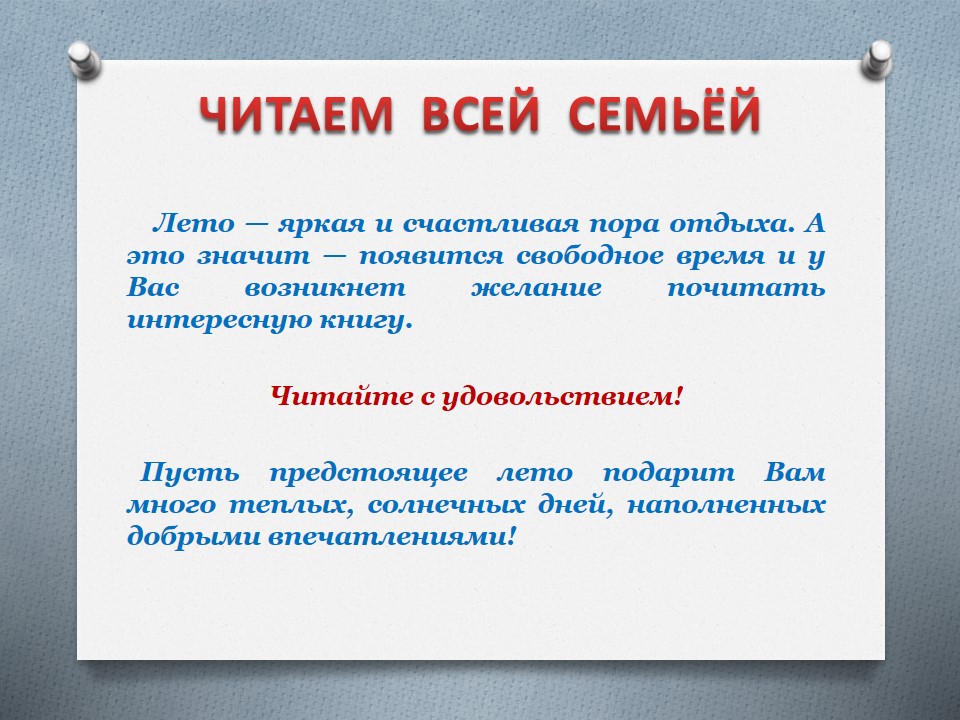 ЧИТАЕМ ВСЕЙ СЕМЬЁЙ

Лето — яркая и счастливая пора отдыха. А это значит — появится свободное время и у Вас возникнет желание почитать интересную книгу.

Читайте с удовольствием!

Пусть предстоящее лето подарит Вам много теплых, солнечных дней, наполненных добрыми впечатлениями!